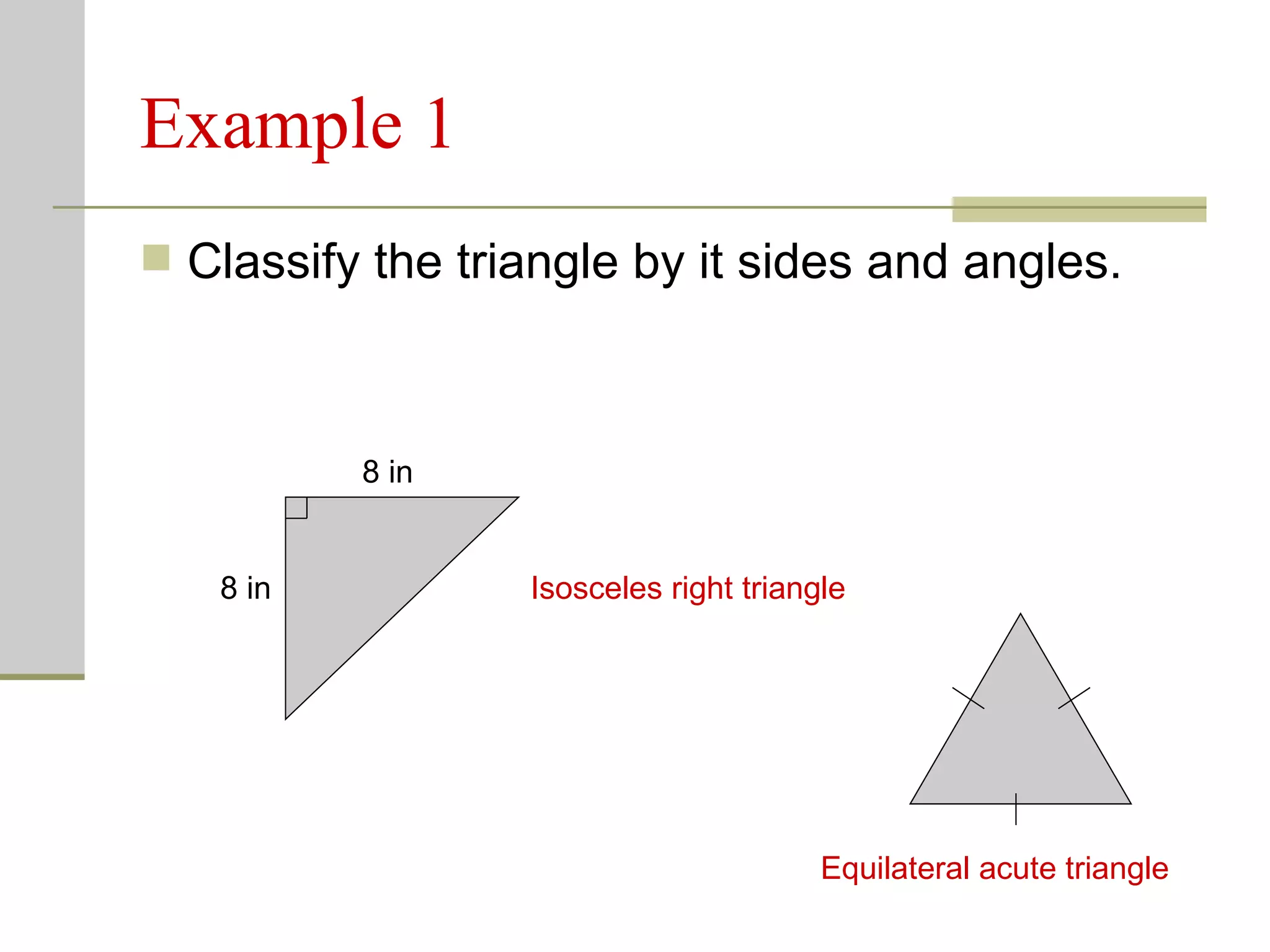 Example 1

Classify the triangle by it sides and angles.

8 in

8 in

Isosceles right triangle

Equilateral acute triangle